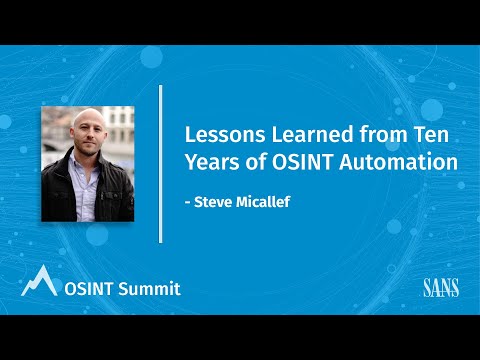 Lessons Learned from Ten Years of OSINT Automation

- Steve Micallef

OSINT Summit

SANS